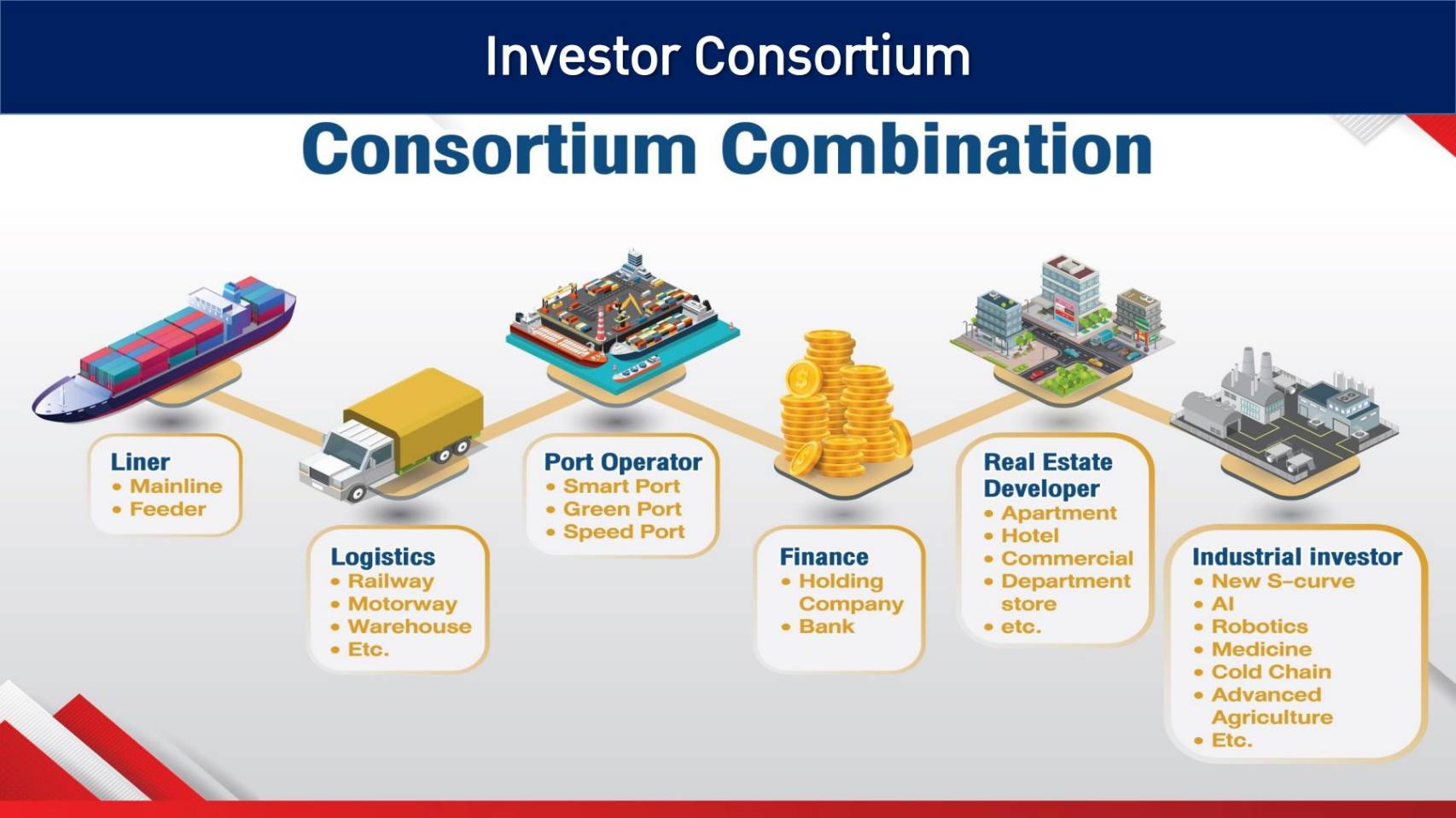 Investor Consortium

Consortium Combination

Liner
• Mainline
• Feeder

Logistics
• Railway
• Motorway
• Warehouse
• Etc.

Port Operator
• Smart Port
• Green Port
• Speed Port

Finance
• Holding Company
• Bank

Real Estate Developer
• Apartment
• Hotel
• Commercial
• Department store
• etc.

Industrial investor
• New S-curve
• AI
• Robotics
• Medicine
• Cold Chain
• Advanced Agriculture
• Etc.